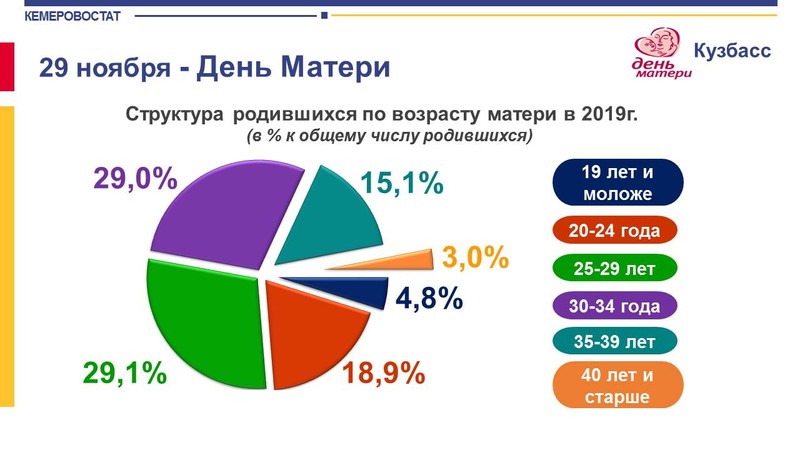 КЕМЕРОВОСТАТ

29 ноября - День Матери

день матери

Кузбасс

Структура родившихся по возрасту матери в 2019г.
(в % к общему числу родившихся)

29,0%

15,1%

3,0%

4,8%

18,9%

29,1%

19 лет и моложе

20-24 года

25-29 лет

30-34 года

35-39 лет

40 лет и старше